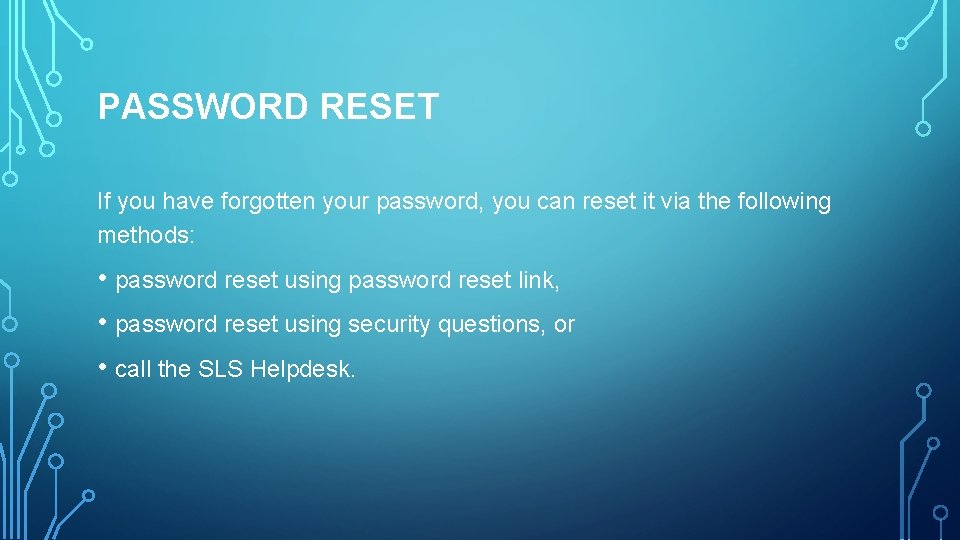 PASSWORD RESET

If you have forgotten your password, you can reset it via the following methods:

• password reset using password reset link,

• password reset using security questions, or

• call the SLS Helpdesk.